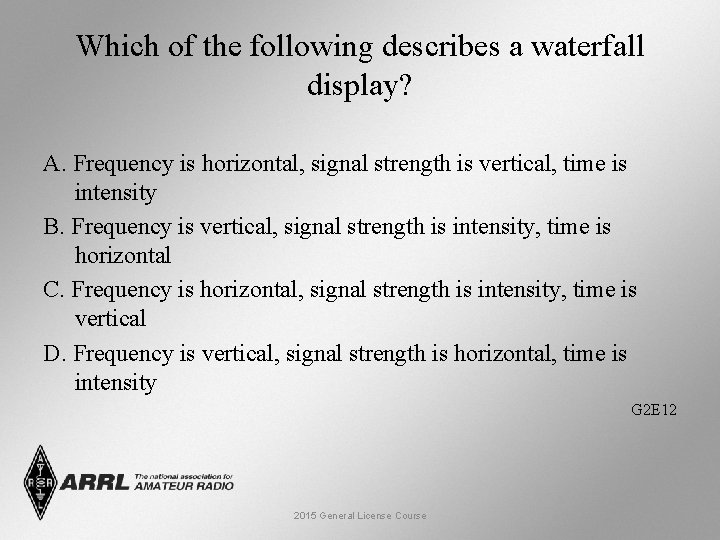 Which of the following describes a waterfall display?

A. Frequency is horizontal, signal strength is vertical, time is intensity

B. Frequency is vertical, signal strength is intensity, time is horizontal

C. Frequency is horizontal, signal strength is intensity, time is vertical

D. Frequency is vertical, signal strength is horizontal, time is intensity

G2E12

ARRL The national association for AMATEUR RADIO

2015 General License Course